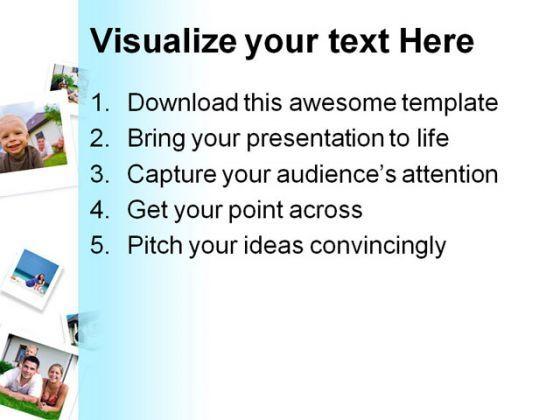 Visualize your text Here

1. Download this awesome template
2. Bring your presentation to life
3. Capture your audience's attention
4. Get your point across
5. Pitch your ideas convincingly